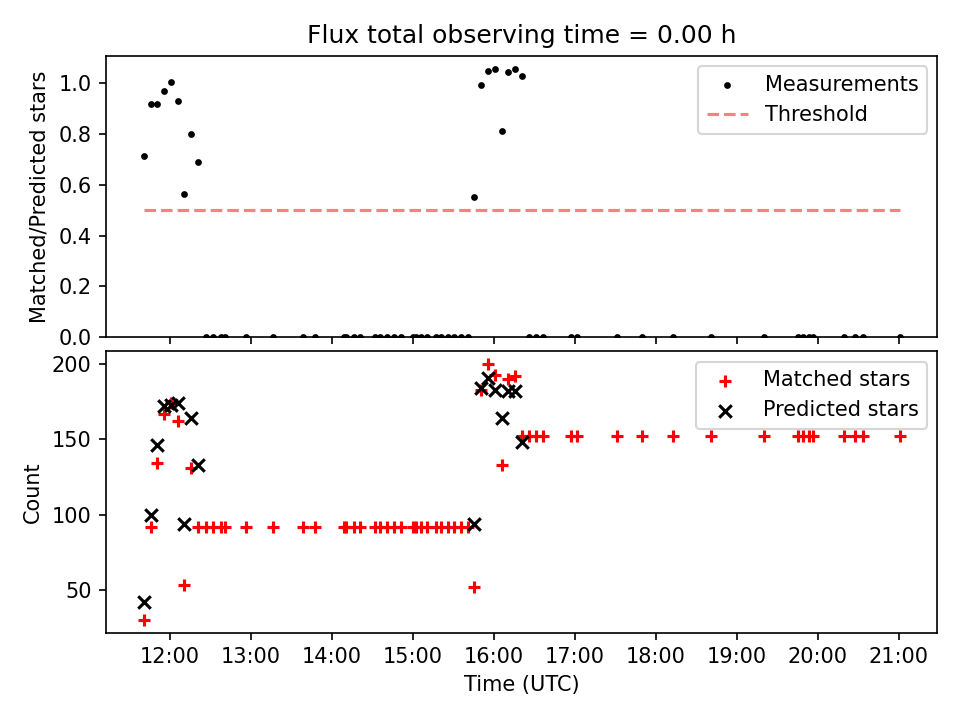 Flux total observing time = 0.00 h

Matched/Predicted stars
1.0
0.8
0.6
0.4
0.2
0.0

Measurements
Threshold

Count
200
150
100
50

Matched stars
Predicted stars

12:00
13:00
14:00
15:00
16:00
17:00
18:00
19:00
20:00
21:00
Time (UTC)